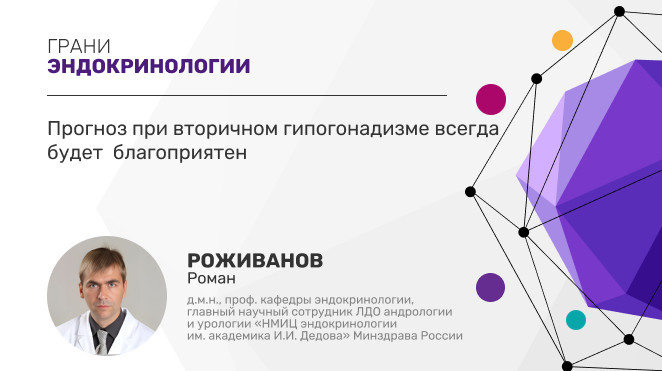 ГРАНИ
ЭНДОКРИНОЛОГИИ

Прогноз при вторичном гипогонадизме всегда будет благоприятен

РОЖИВАНОВ
Роман

д.м.н., проф. кафедры эндокринологии, главный научный сотрудник ЛДО андрологии и урологии «НМИЦ эндокринологии им. академика И.И. Дедова» Минздрава России